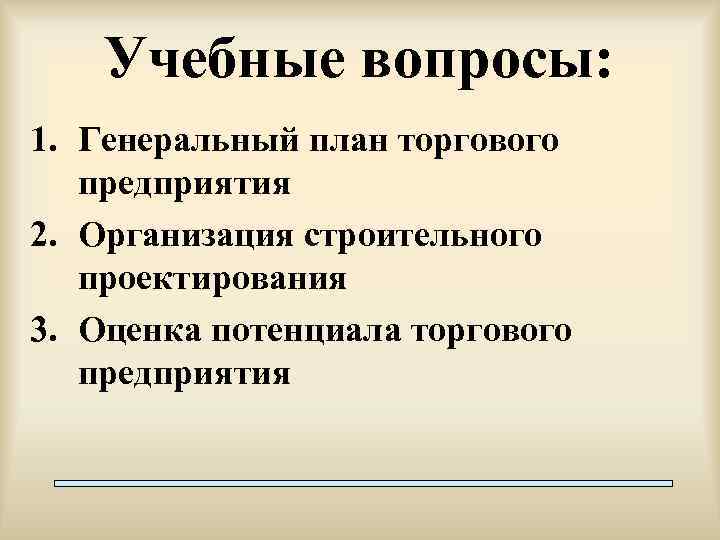 Учебные вопросы:

1. Генеральный план торгового предприятия
2. Организация строительного проектирования
3. Оценка потенциала торгового предприятия